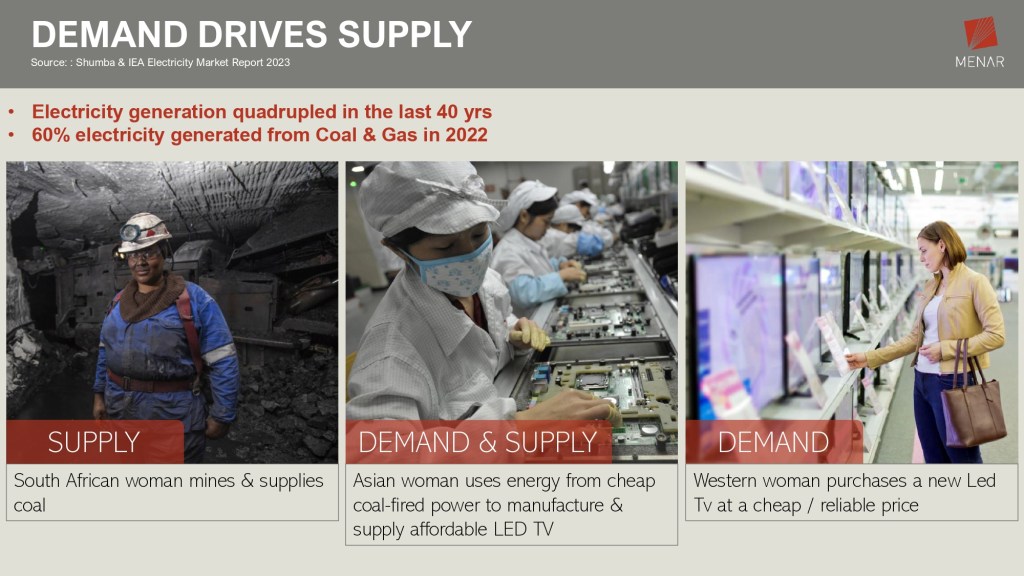 DEMAND DRIVES SUPPLY
Source: : Shumba & IEA Electricity Market Report 2023

MENAR

• Electricity generation quadrupled in the last 40 yrs
• 60% electricity generated from Coal & Gas in 2022

SUPPLY
South African woman mines & supplies coal

DEMAND & SUPPLY
Asian woman uses energy from cheap coal-fired power to manufacture & supply affordable LED TV

DEMAND
Western woman purchases a new Led Tv at a cheap / reliable price